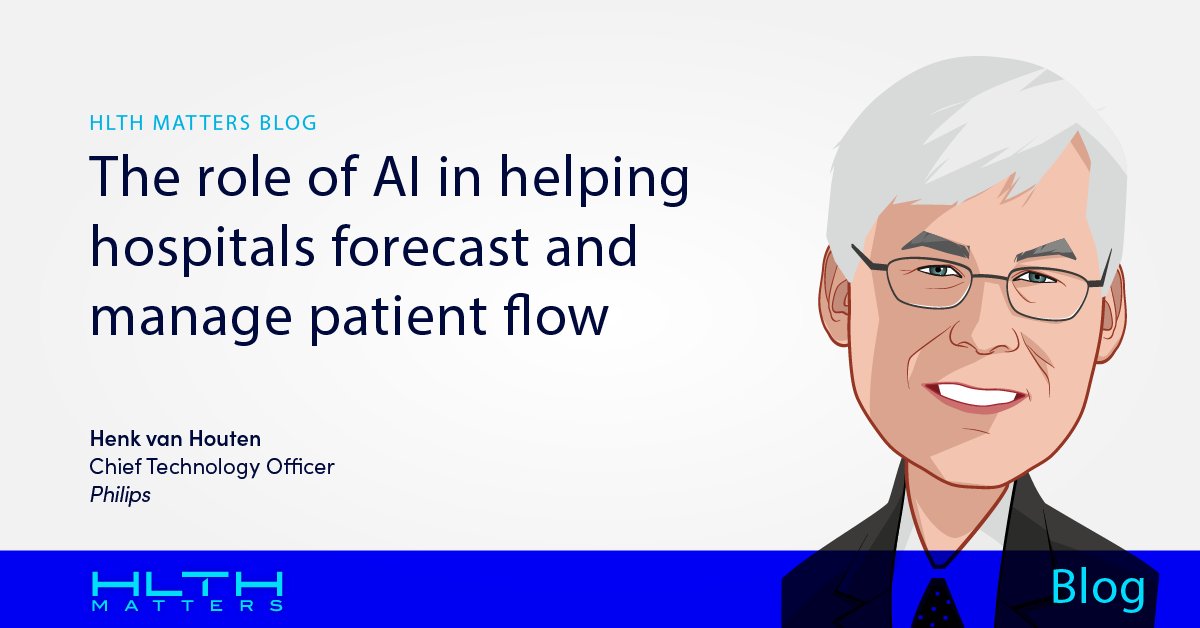 HLTH MATTERS BLOG

The role of AI in helping hospitals forecast and manage patient flow

Henk van Houten
Chief Technology Officer
Philips

HLTH MATTERS

Blog